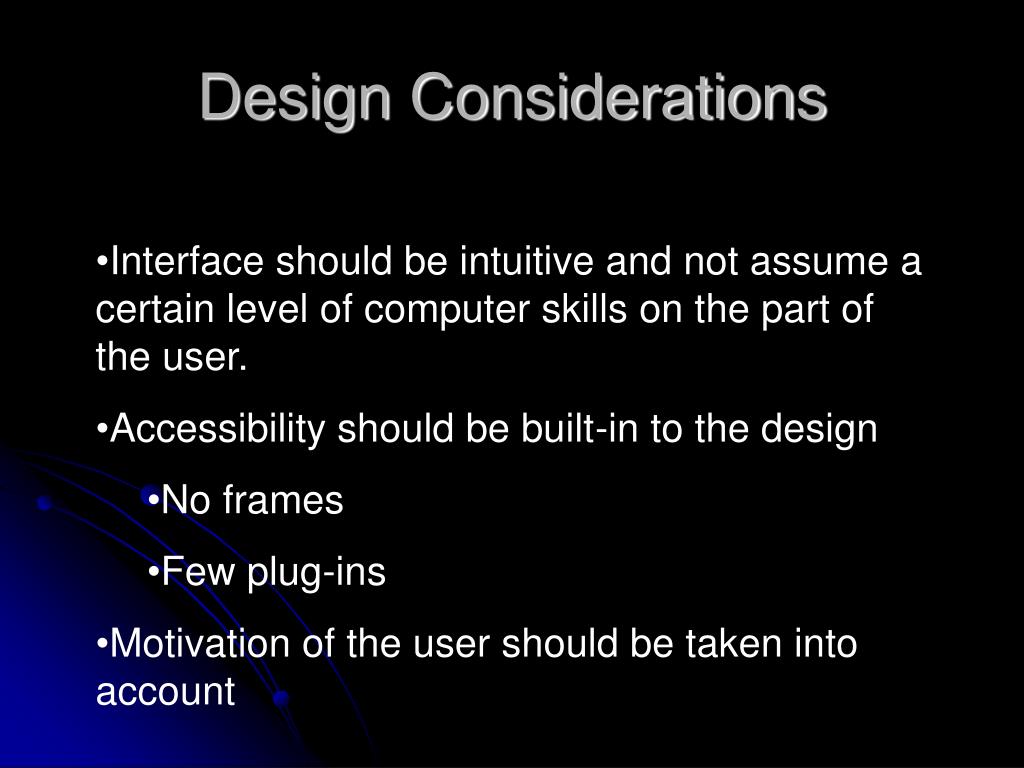 Design Considerations

•Interface should be intuitive and not assume a certain level of computer skills on the part of the user.

•Accessibility should be built-in to the design

•No frames

•Few plug-ins

•Motivation of the user should be taken into account